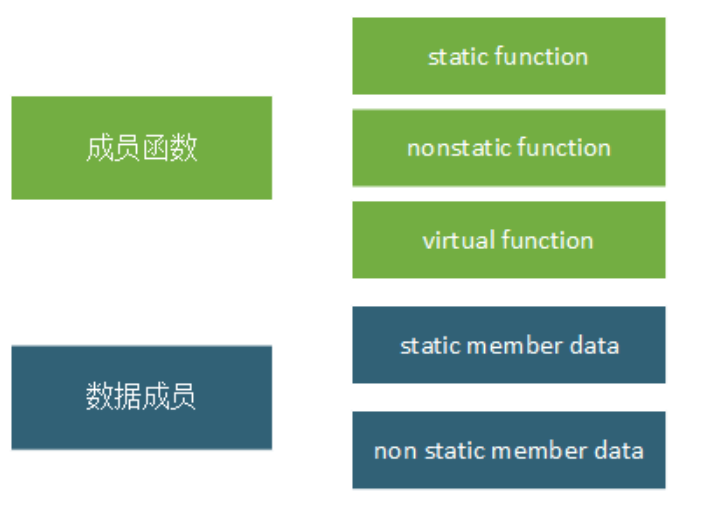 成员函数

static function

nonstatic function

virtual function

数据成员

static member data

non static member data